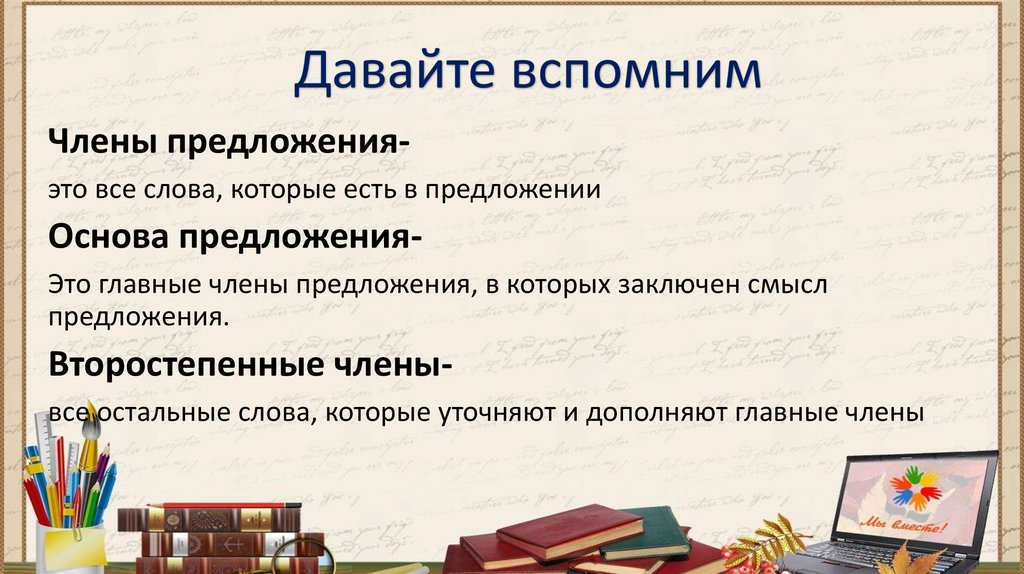 Давайте вспомним

Члены предложения-

это все слова, которые есть в предложении

Основа предложения-

Это главные члены предложения, в которых заключен смысл предложения.

Второстепенные члены-

все остальные слова, которые уточняют и дополняют главные члены

Мы вместе!